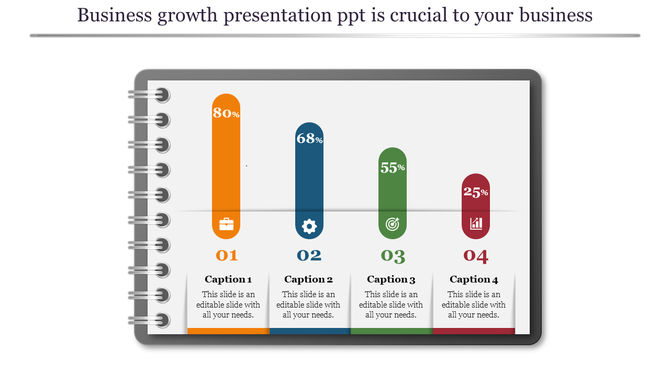 Business growth presentation ppt is crucial to your business

80%

68%

55%

25%

01

02

03

04

Caption 1

This slide is an editable slide with all your needs.

Caption 2

This slide is an editable slide with all your needs.

Caption 3

This slide is an editable slide with all your needs.

Caption 4

This slide is an editable slide with all your needs.